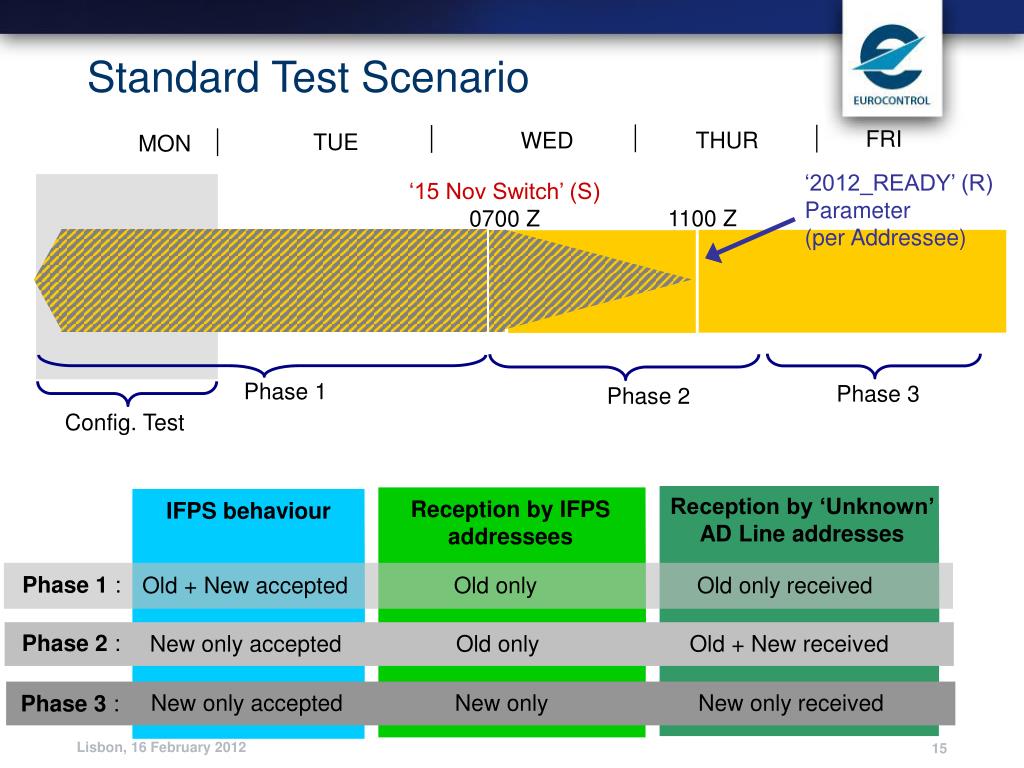 Standard Test Scenario

EUROCONTROL

MON | TUE | WED | THUR | FRI

‘15 Nov Switch’ (S)
0700 Z

1100 Z

‘2012_READY’ (R) Parameter (per Addressee)

Config. Test

Phase 1

Phase 2

Phase 3

| | IFPS behaviour | Reception by IFPS addressees | Reception by ‘Unknown’ AD Line addresses |
|---|---|---|---|
| Phase 1 : | Old + New accepted | Old only | Old only received |
| Phase 2 : | New only accepted | Old only | Old + New received |
| Phase 3 : | New only accepted | New only | New only received |

Lisbon, 16 February 2012

15